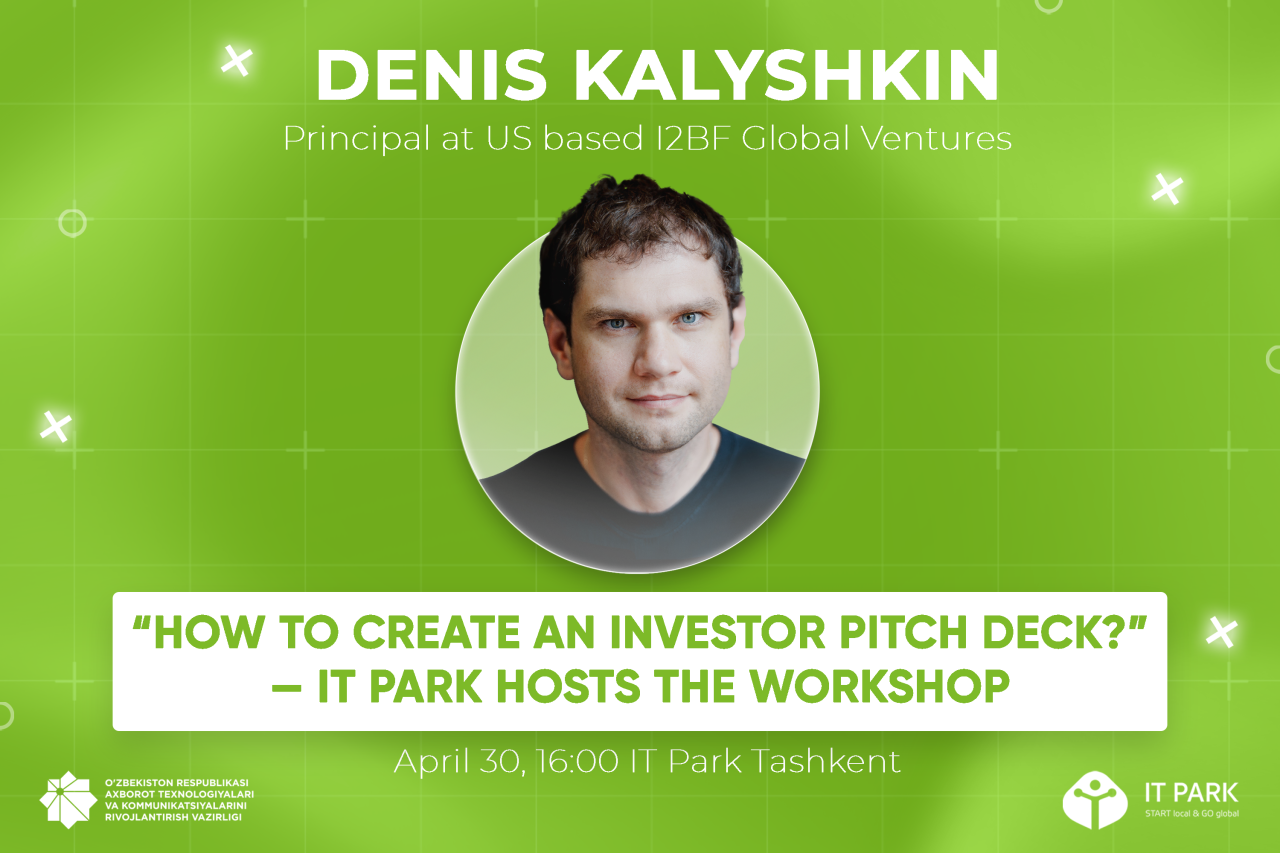 DENIS KALYSHKIN
Principal at US based I2BF Global Ventures

"HOW TO CREATE AN INVESTOR PITCH DECK?" – IT PARK HOSTS THE WORKSHOP

April 30, 16:00 IT Park Tashkent

O'ZBEKISTON RESPUBLIKASI AXBOROT TEXNOLOGIYALARI VA KOMMUNIKATSIYALARINI RIVOJLANTIRISH VAZIRLIGI

IT PARK
START local & GO global